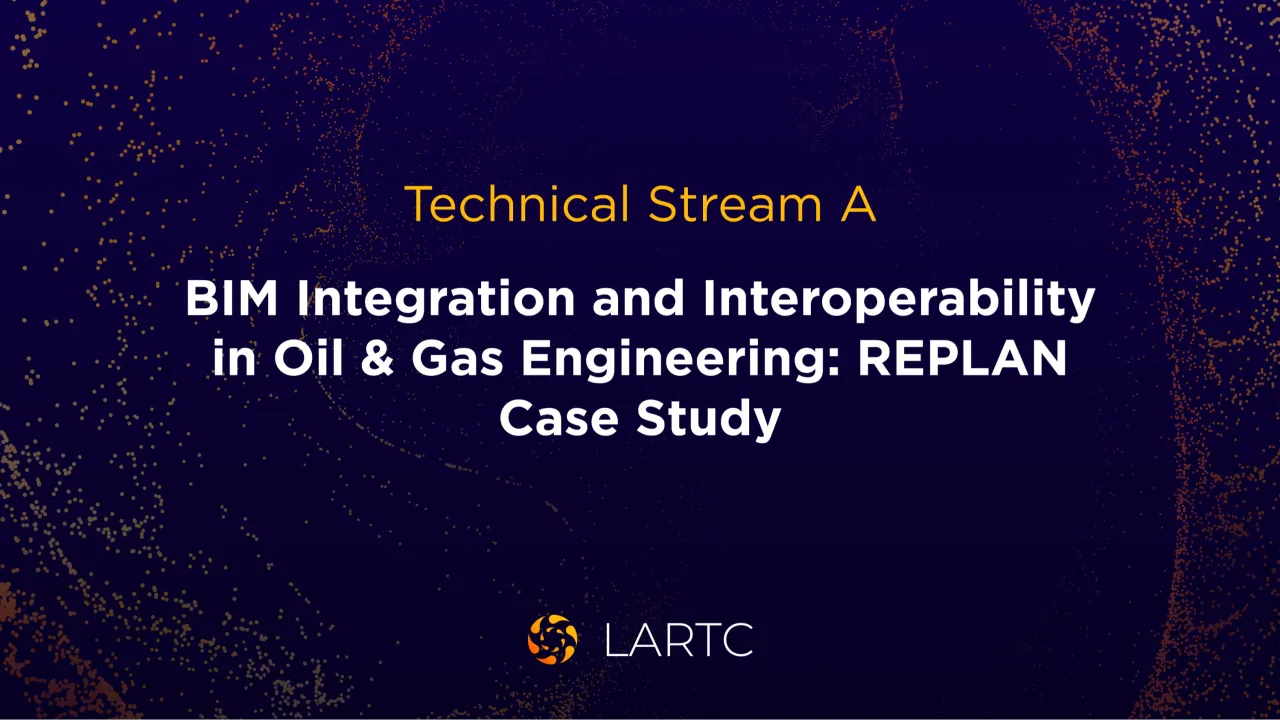 Technical Stream A

BIM Integration and Interoperability in Oil & Gas Engineering: REPLAN Case Study

LARTC